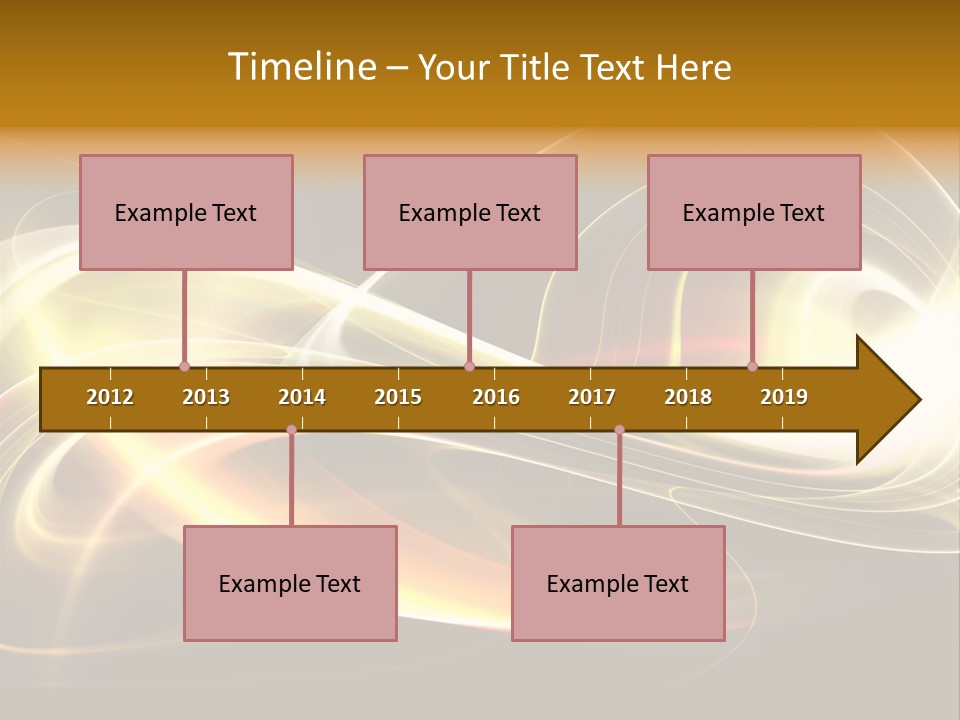 Timeline – Your Title Text Here

Example Text

Example Text

Example Text

2012 2013 2014 2015 2016 2017 2018 2019

Example Text

Example Text